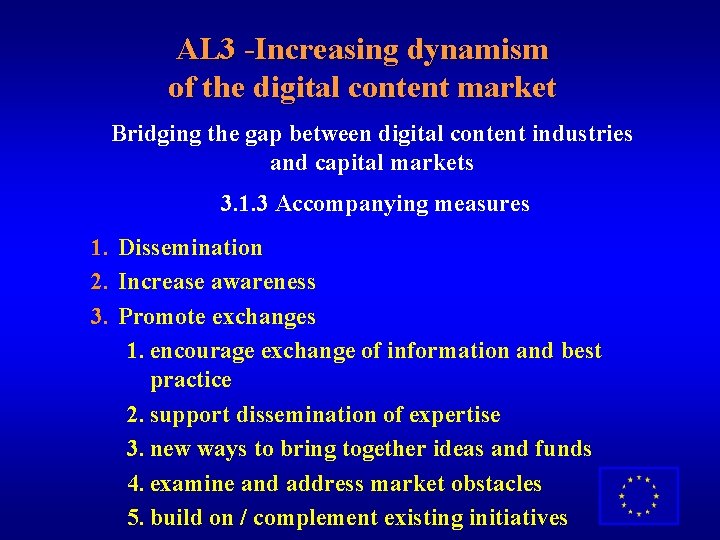 AL3 -Increasing dynamism of the digital content market

Bridging the gap between digital content industries and capital markets

3.1.3 Accompanying measures

1. Dissemination
2. Increase awareness
3. Promote exchanges
 1. encourage exchange of information and best practice
 2. support dissemination of expertise
 3. new ways to bring together ideas and funds
 4. examine and address market obstacles
 5. build on / complement existing initiatives